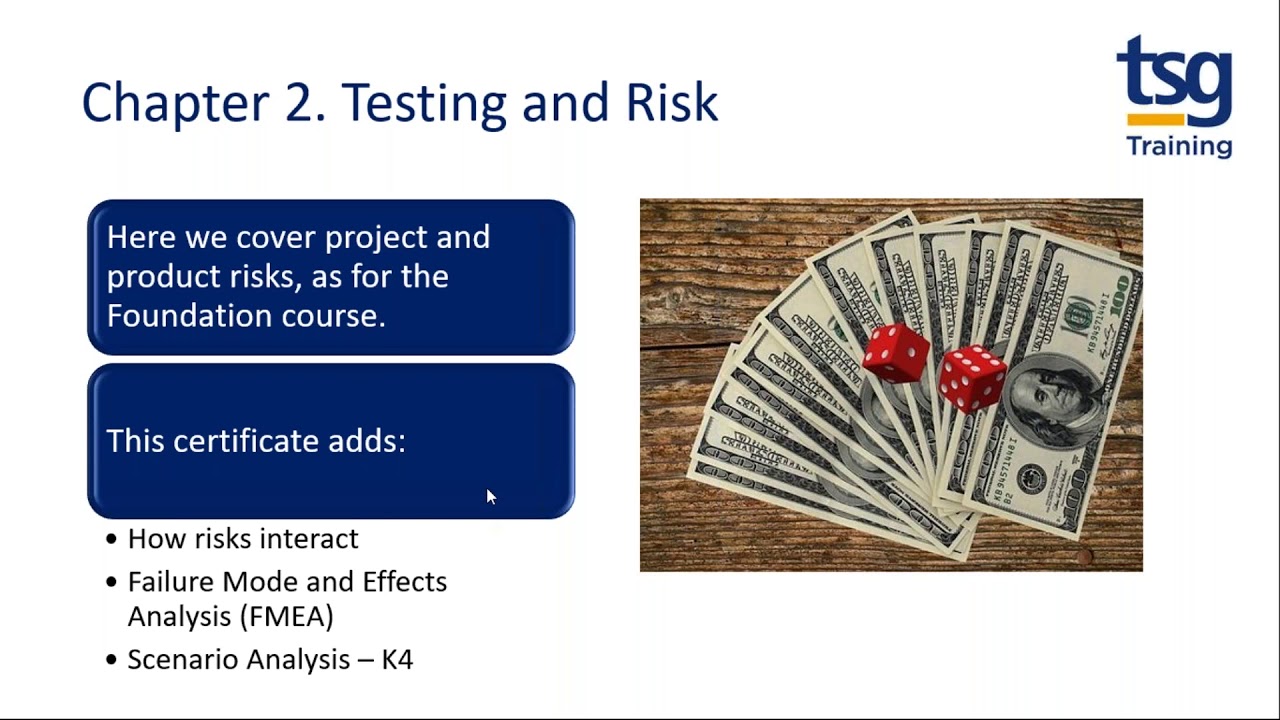 Chapter 2. Testing and Risk

tsg
Training

Here we cover project and product risks, as for the Foundation course.

This certificate adds:

• How risks interact
• Failure Mode and Effects Analysis (FMEA)
• Scenario Analysis – K4